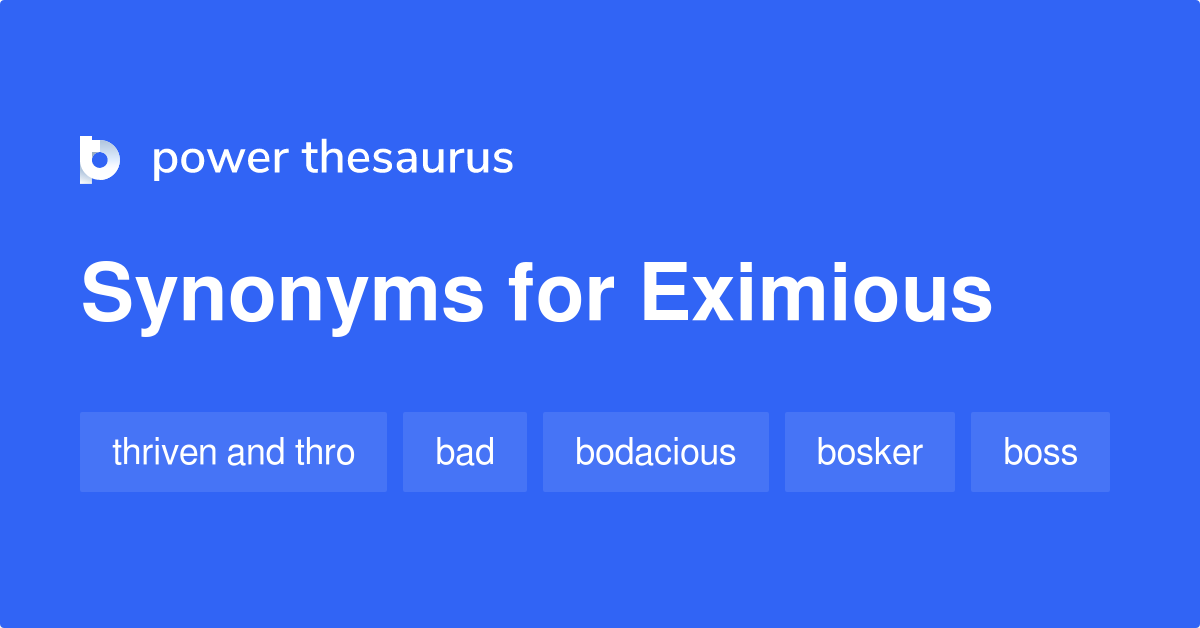 power thesaurus

Synonyms for Eximious

thriven and thro

bad

bodacious

bosker

boss